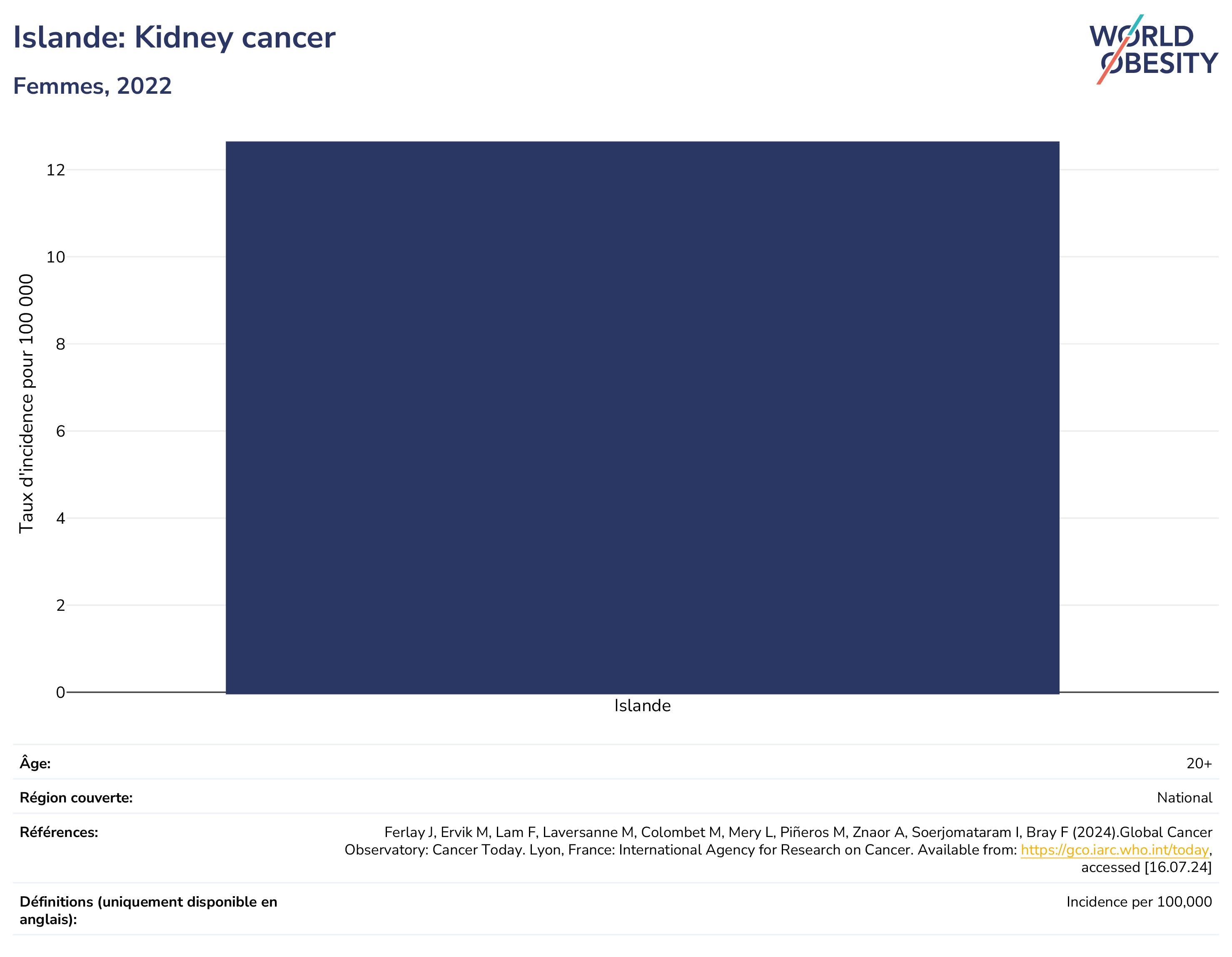 Islande: Kidney cancer

Femmes, 2022

WORLD OBESITY

Taux d'incidence pour 100 000

12
10
8
6
4
2
0

Islande

| Âge: | 20+ |
|---|---|
| Région couverte: | National |
| Références: | Ferlay J, Ervik M, Lam F, Laversanne M, Colombet M, Mery L, Piñeros M, Znaor A, Soerjomataram I, Bray F (2024).Global Cancer Observatory: Cancer Today. Lyon, France: International Agency for Research on Cancer. Available from: https://gco.iarc.who.int/today, accessed [16.07.24] |
| Définitions (uniquement disponible en anglais): | Incidence per 100,000 |